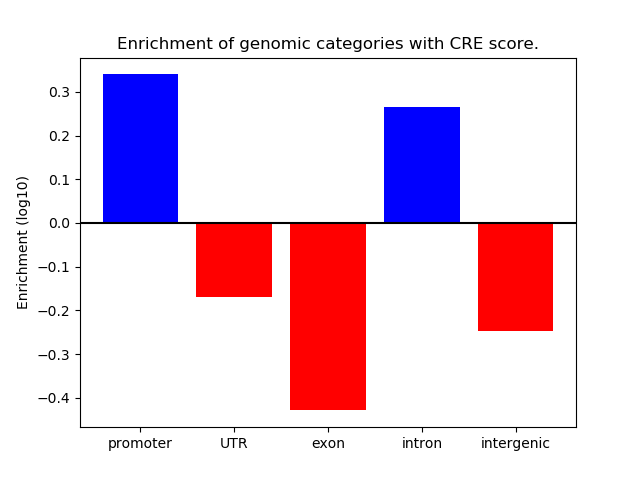 Enrichment of genomic categories with CRE score.

Enrichment (log10)

0.3
0.2
0.1
0.0
−0.1
−0.2
−0.3
−0.4

promoter UTR exon intron intergenic